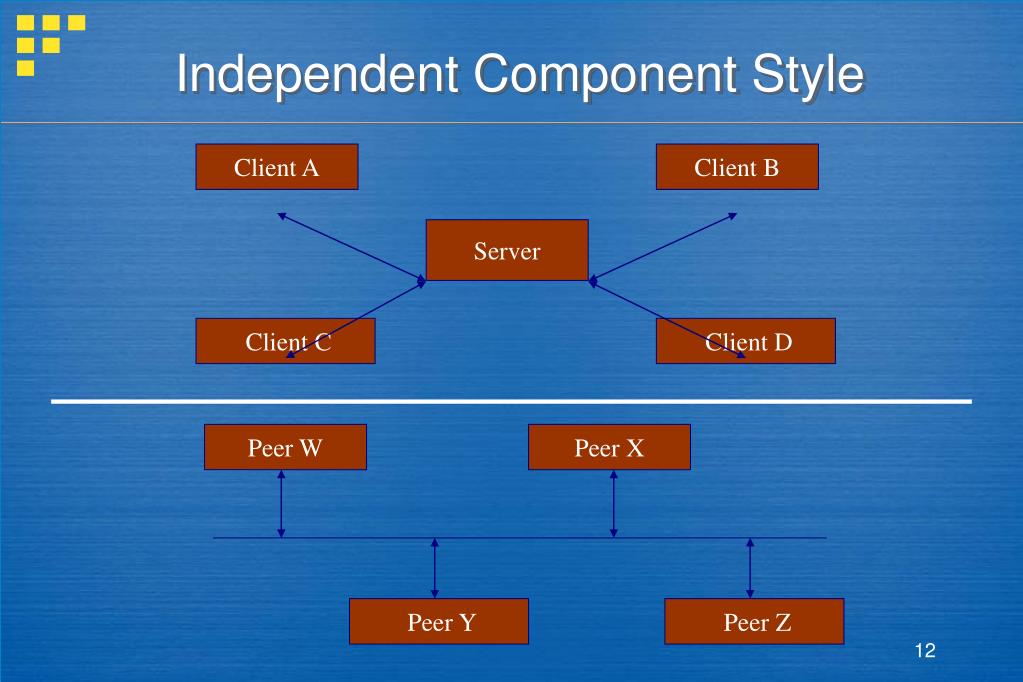 Independent Component Style

Client A

Client B

Server

Client C

Client D

Peer W

Peer X

Peer Y

Peer Z

12